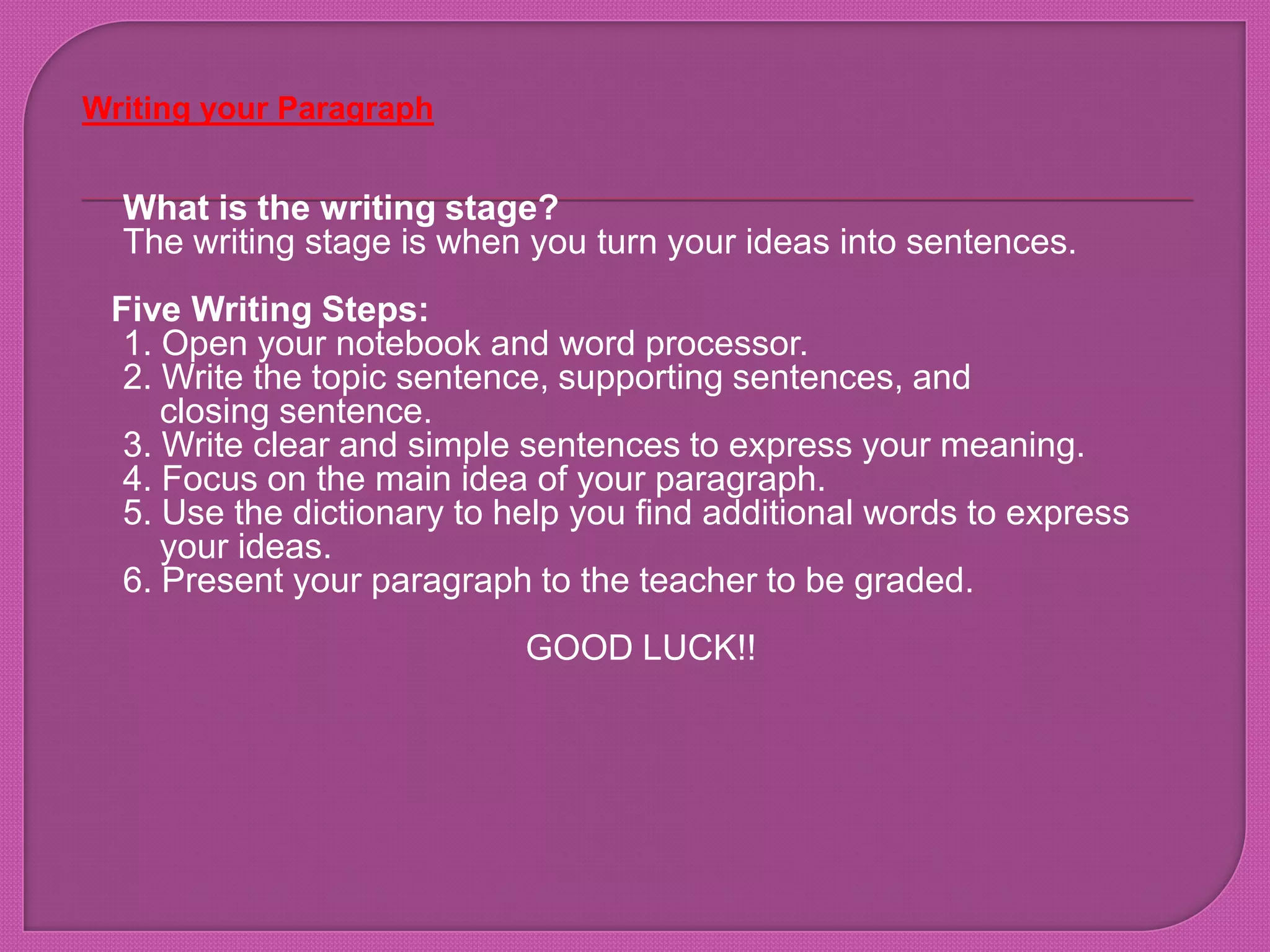 Writing your Paragraph

What is the writing stage?
The writing stage is when you turn your ideas into sentences.

Five Writing Steps:
1. Open your notebook and word processor.
2. Write the topic sentence, supporting sentences, and closing sentence.
3. Write clear and simple sentences to express your meaning.
4. Focus on the main idea of your paragraph.
5. Use the dictionary to help you find additional words to express your ideas.
6. Present your paragraph to the teacher to be graded.

GOOD LUCK!!